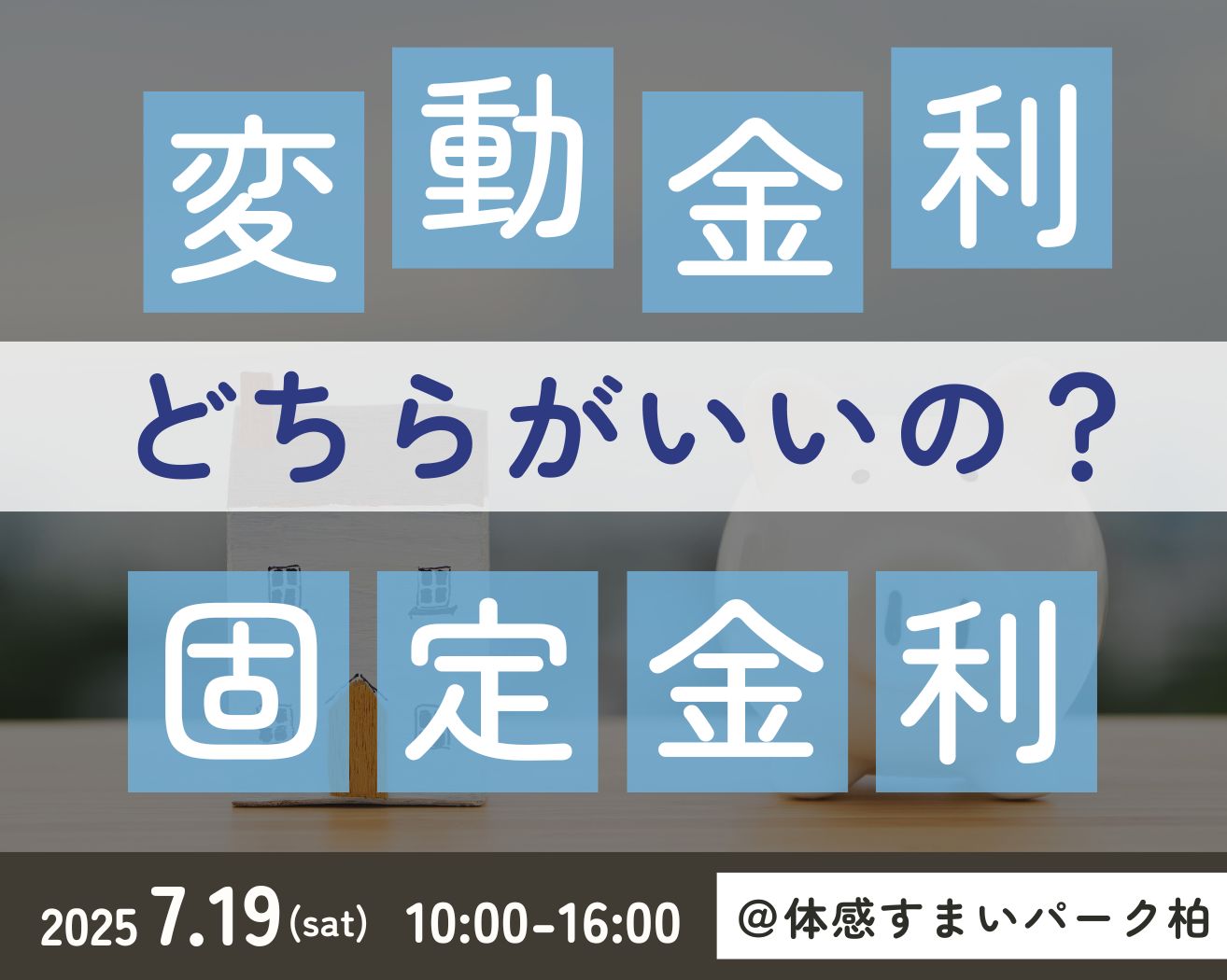 変動金利

どちらがいいの？

固定金利

2025 7.19 (sat) 10:00-16:00

@体感すまいパーク柏